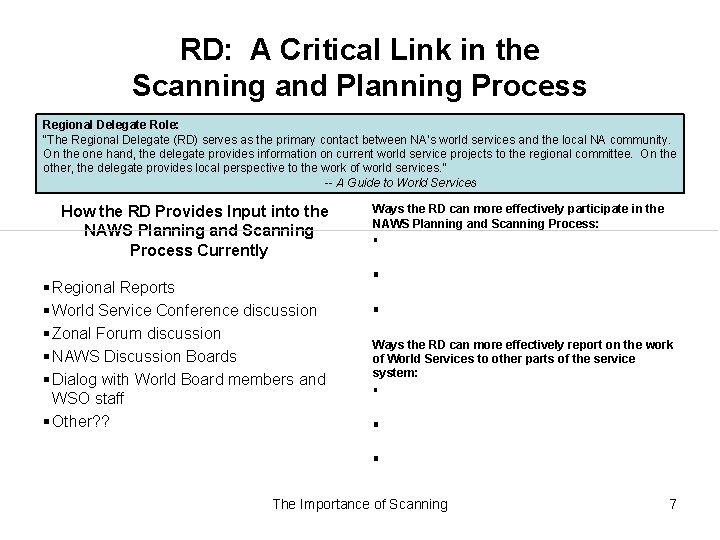 RD: A Critical Link in the Scanning and Planning Process

Regional Delegate Role:
"The Regional Delegate (RD) serves as the primary contact between NA's world services and the local NA community. On the one hand, the delegate provides information on current world service projects to the regional committee. On the other, the delegate provides local perspective to the work of world services."
-- A Guide to World Services

How the RD Provides Input into the NAWS Planning and Scanning Process Currently

▪ Regional Reports
▪ World Service Conference discussion
▪ Zonal Forum discussion
▪ NAWS Discussion Boards
▪ Dialog with World Board members and WSO staff
▪ Other??

Ways the RD can more effectively participate in the NAWS Planning and Scanning Process:
▪
▪
▪

Ways the RD can more effectively report on the work of World Services to other parts of the service system:
▪
▪
▪

The Importance of Scanning

7